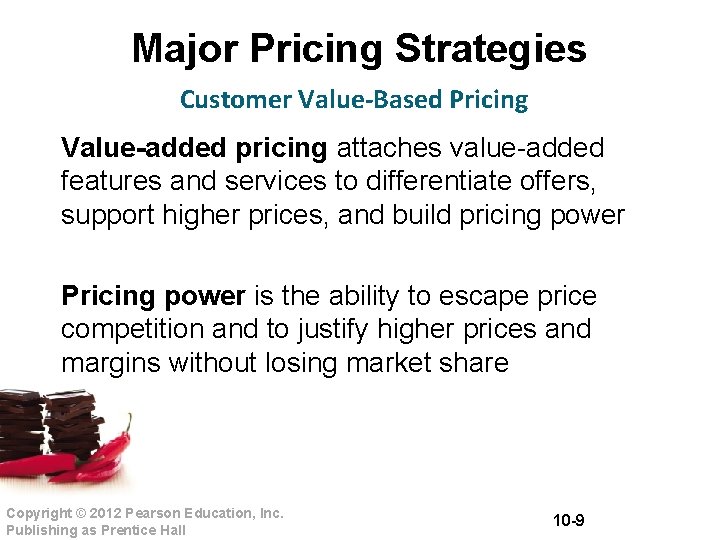 Major Pricing Strategies

Customer Value-Based Pricing

Value-added pricing attaches value-added features and services to differentiate offers, support higher prices, and build pricing power

Pricing power is the ability to escape price competition and to justify higher prices and margins without losing market share

Copyright © 2012 Pearson Education, Inc.
Publishing as Prentice Hall

10-9